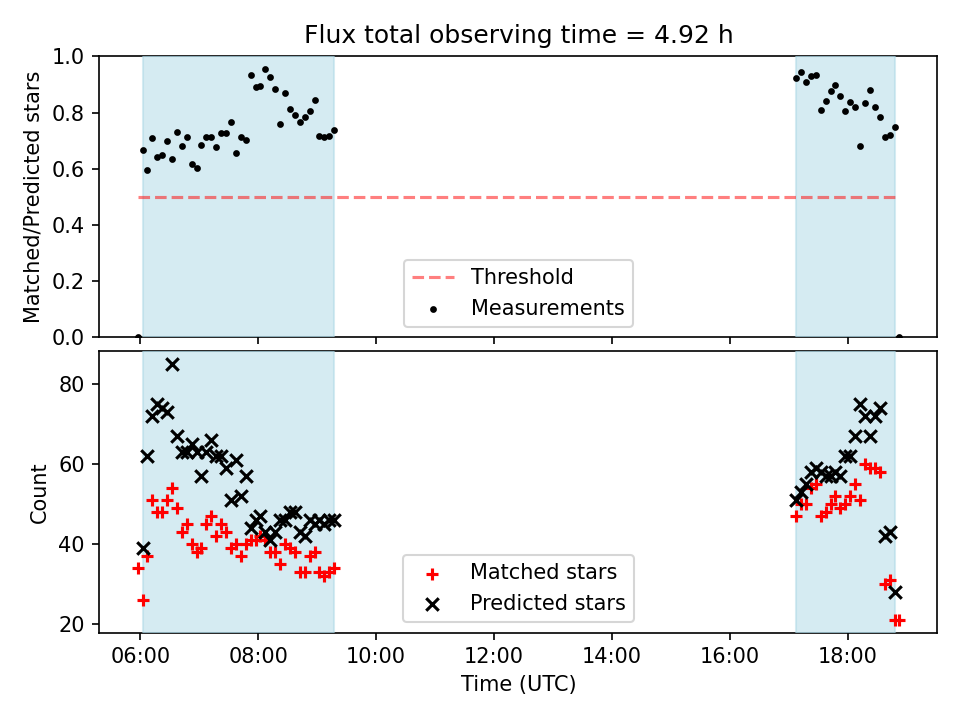 Flux total observing time = 4.92 h

Matched/Predicted stars

1.0
0.8
0.6
0.4
0.2
0.0

Threshold
Measurements

Count

80
60
40
20

Matched stars
Predicted stars

06:00
08:00
10:00
12:00
14:00
16:00
18:00

Time (UTC)